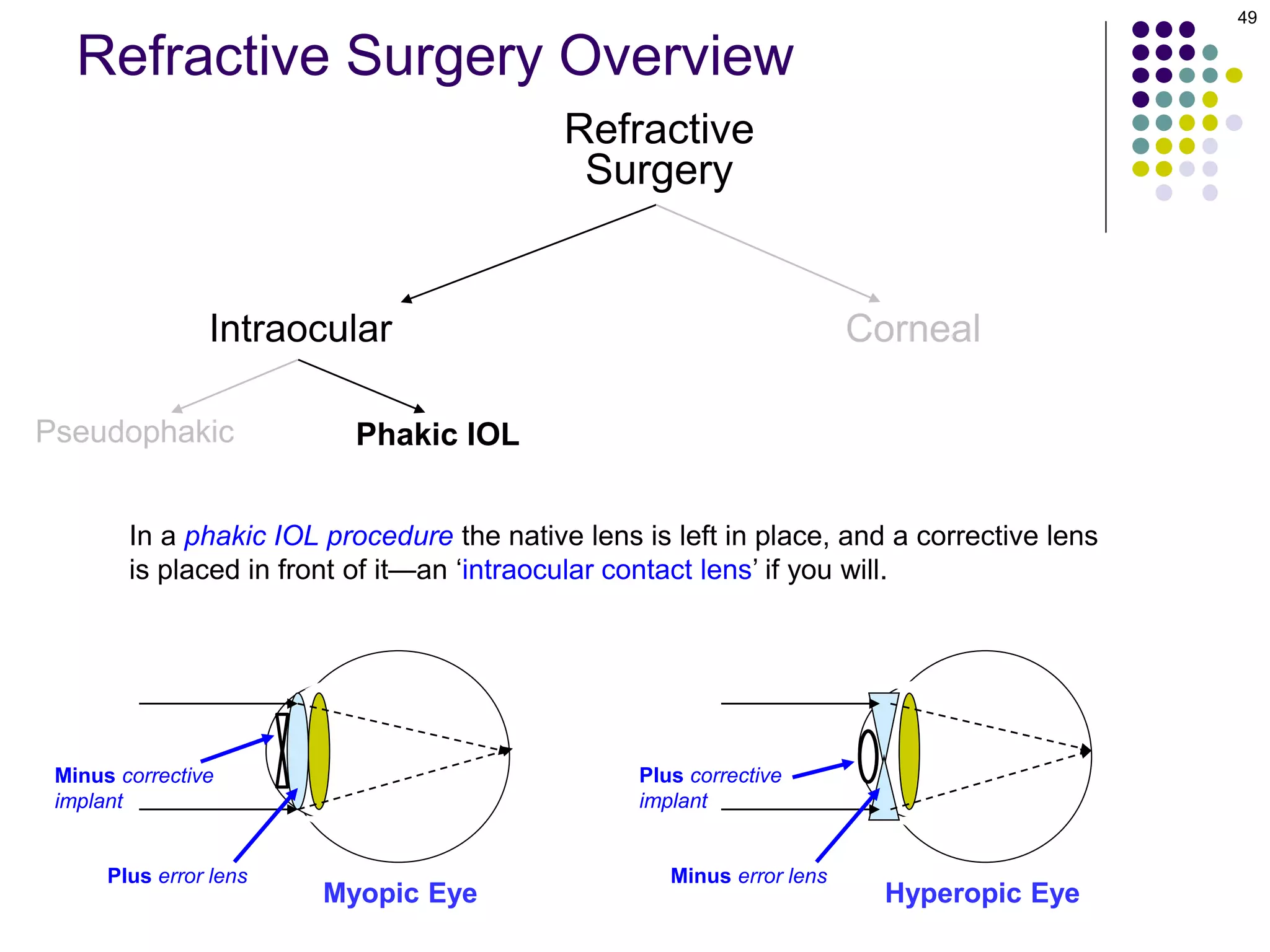 49

Refractive Surgery Overview

Refractive Surgery

Intraocular

Corneal

Pseudophakic

Phakic IOL

In a phakic IOL procedure the native lens is left in place, and a corrective lens is placed in front of it—an ‘intraocular contact lens’ if you will.

Minus corrective implant

Plus error lens

Myopic Eye

Plus corrective implant

Minus error lens

Hyperopic Eye